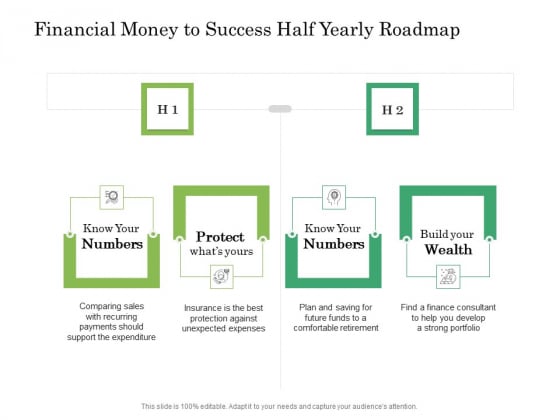 Financial Money to Success Half Yearly Roadmap

H 1

H 2

Know Your Numbers

Comparing sales with recurring payments should support the expenditure

Protect what's yours

Insurance is the best protection against unexpected expenses

Know Your Numbers

Plan and saving for future funds to a comfortable retirement

Build your Wealth

Find a finance consultant to help you develop a strong portfolio

This slide is 100% editable. Adapt it to your needs and capture your audience's attention.